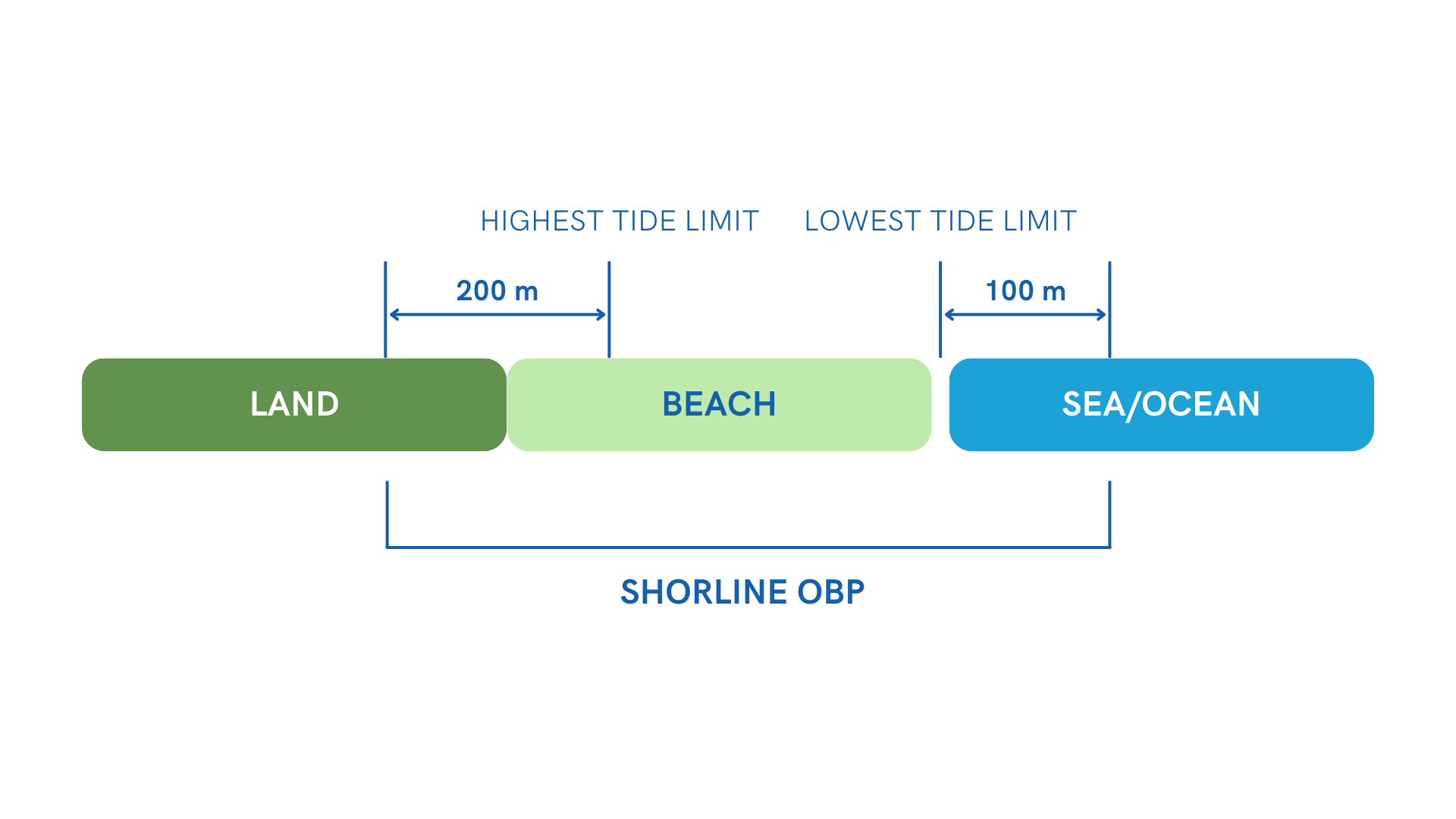 HIGHEST TIDE LIMIT LOWEST TIDE LIMIT

200 m

100 m

LAND

BEACH

SEA/OCEAN

SHORLINE OBP